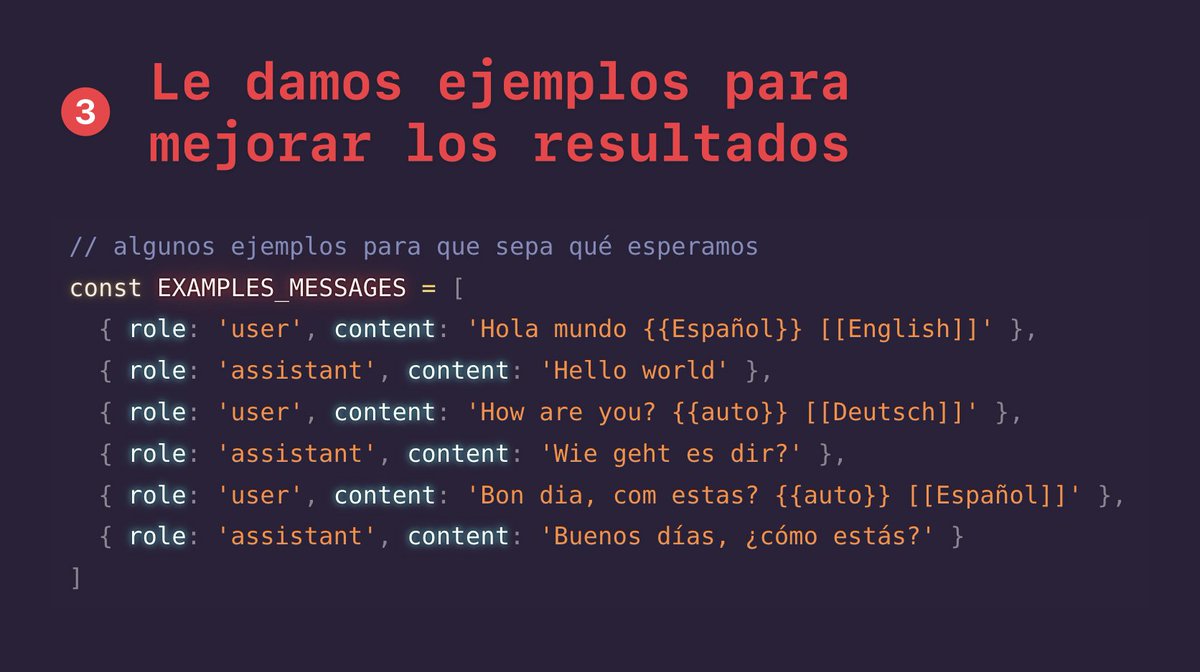 3 Le damos ejemplos para mejorar los resultados

// algunos ejemplos para que sepa qué esperamos
const EXAMPLES_MESSAGES = [
  { role: 'user', content: 'Hola mundo {{Español}} [[English]]' },
  { role: 'assistant', content: 'Hello world' },
  { role: 'user', content: 'How are you? {{auto}} [[Deutsch]]' },
  { role: 'assistant', content: 'Wie geht es dir?' },
  { role: 'user', content: 'Bon dia, com estas? {{auto}} [[Español]]' },
  { role: 'assistant', content: 'Buenos días, ¿cómo estás?' }
]